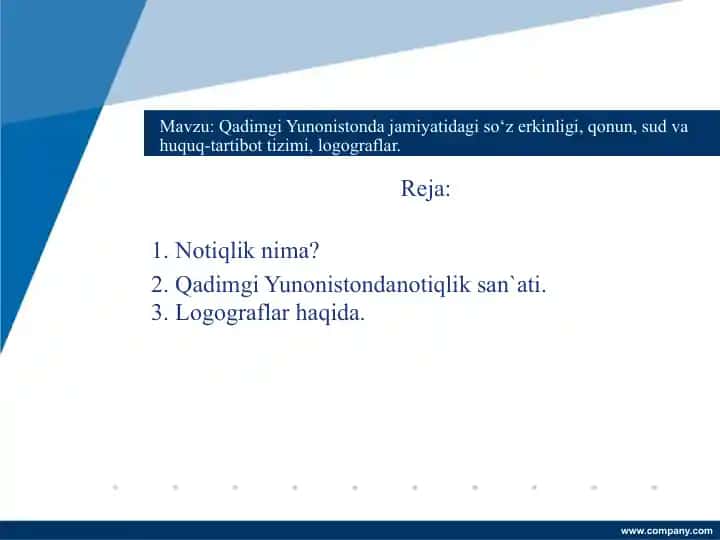 Mavzu: Qadimgi Yunonistonda jamiyatidagi so‘z erkinligi, qonun, sud va huquq-tartibot tizimi, logograflar.

Reja:

1. Notiqlik nima?

2. Qadimgi Yunonistondanotiqlik san`ati.
3. Logograflar haqida.

www.company.com